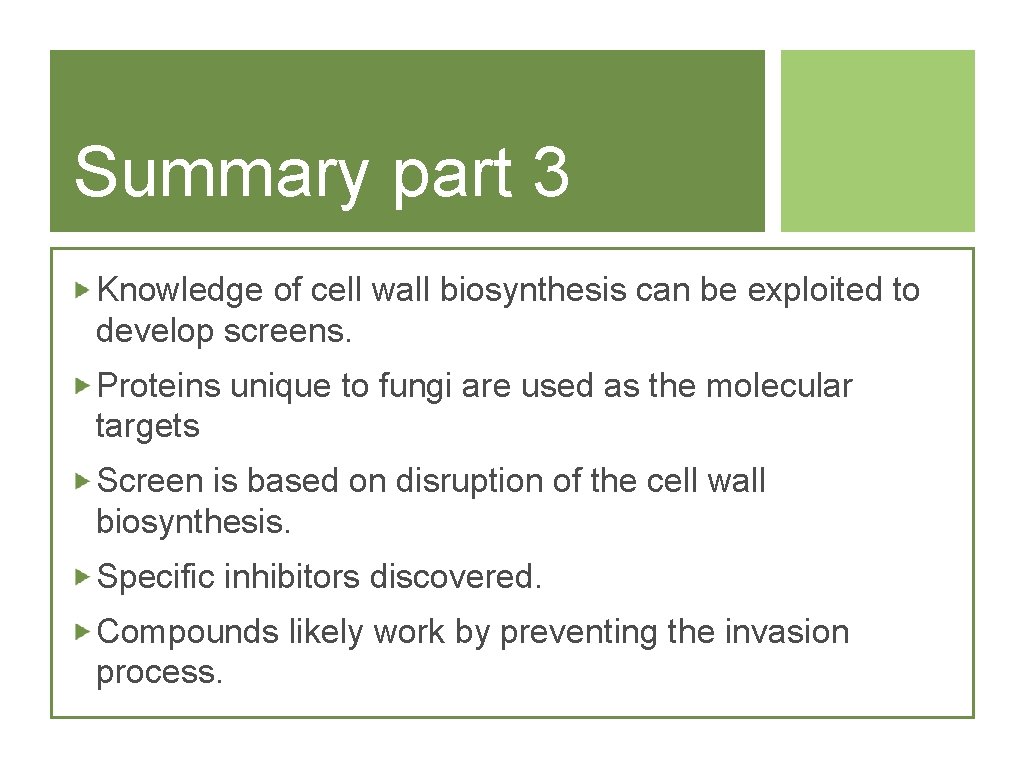 Summary part 3

▸ Knowledge of cell wall biosynthesis can be exploited to develop screens.

▸ Proteins unique to fungi are used as the molecular targets

▸ Screen is based on disruption of the cell wall biosynthesis.

▸ Specific inhibitors discovered.

▸ Compounds likely work by preventing the invasion process.